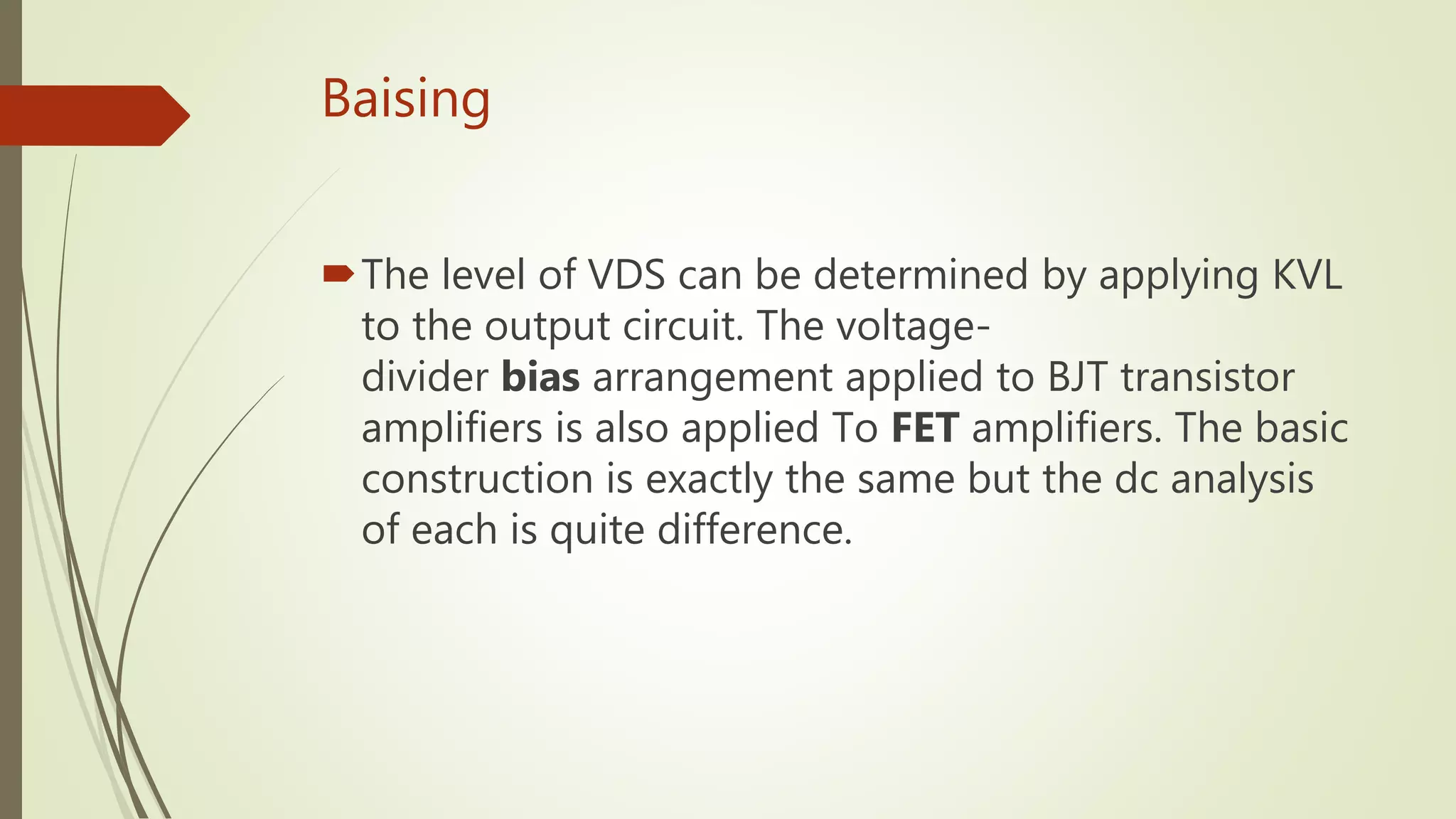 Baising

The level of VDS can be determined by applying KVL to the output circuit. The voltage-divider bias arrangement applied to BJT transistor amplifiers is also applied To FET amplifiers. The basic construction is exactly the same but the dc analysis of each is quite difference.